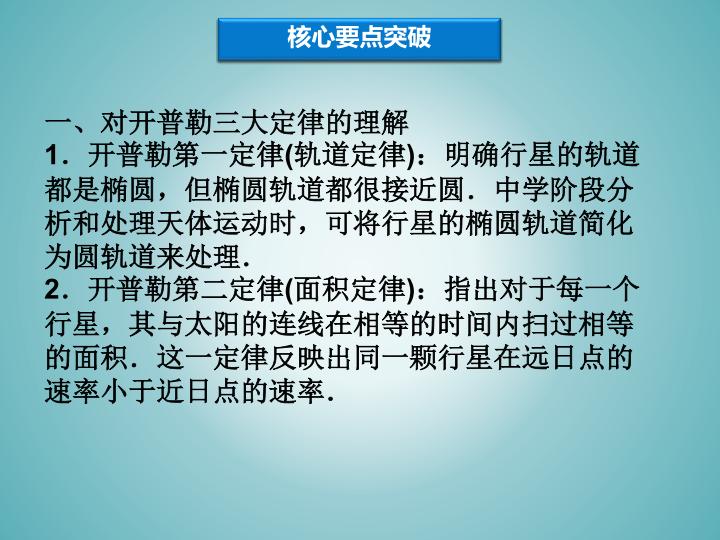 核心要点突破

一、对开普勒三大定律的理解

1．开普勒第一定律(轨道定律)：明确行星的轨道都是椭圆，但椭圆轨道都很接近圆．中学阶段分析和处理天体运动时，可将行星的椭圆轨道简化为圆轨道来处理．

2．开普勒第二定律(面积定律)：指出对于每一个行星，其与太阳的连线在相等的时间内扫过相等的面积．这一定律反映出同一颗行星在远日点的速率小于近日点的速率．